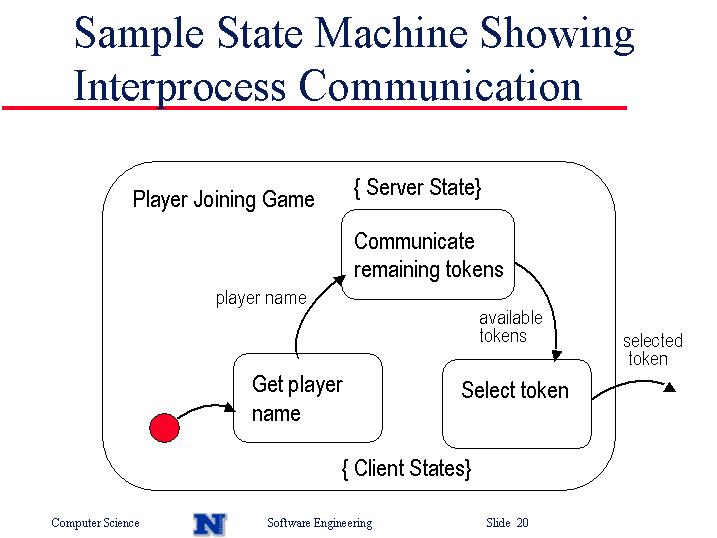 Sample State Machine Showing Interprocess Communication

Player Joining Game

{ Server State}

Communicate remaining tokens

player name

available tokens

selected token

Get player name

Select token

{ Client States}

Computer Science

N

Software Engineering

Slide 20